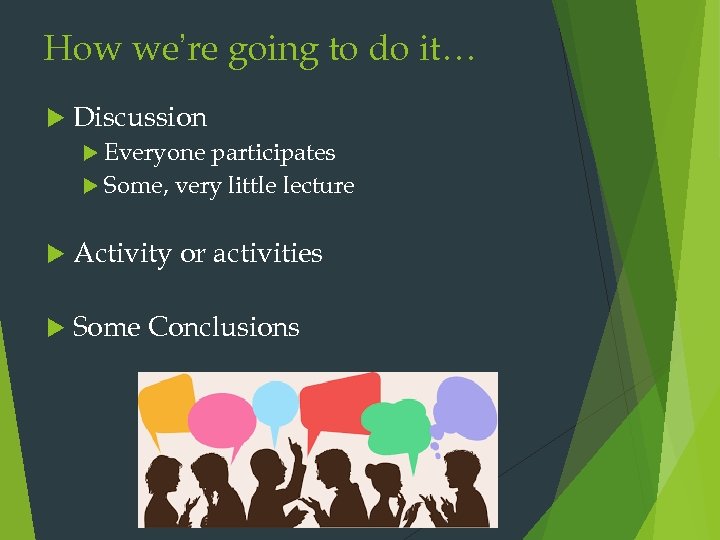 How we're going to do it…

Discussion

Everyone participates

Some, very little lecture

Activity or activities

Some Conclusions